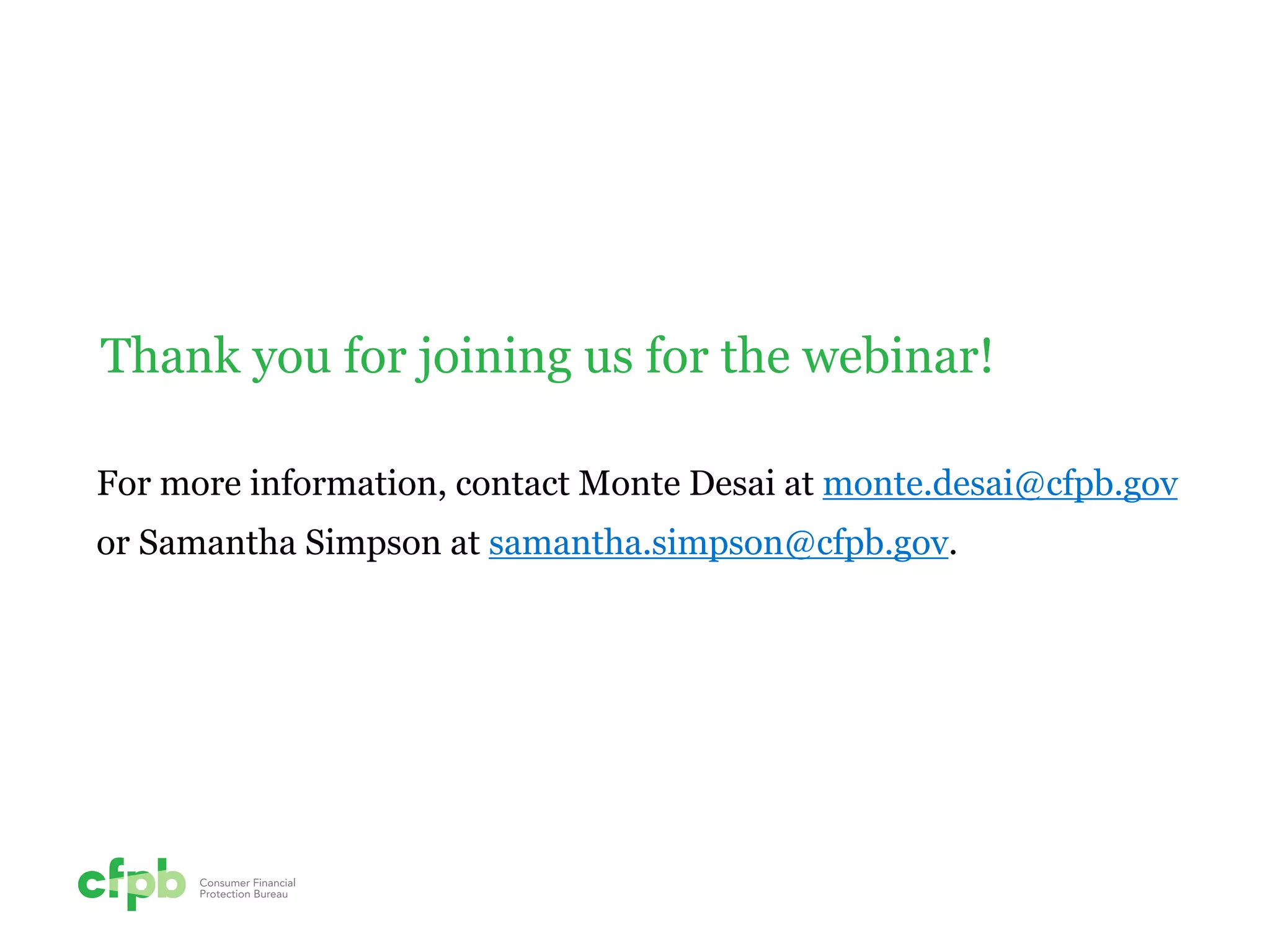 Thank you for joining us for the webinar!

For more information, contact Monte Desai at monte.desai@cfpb.gov or Samantha Simpson at samantha.simpson@cfpb.gov.

cfpb Consumer Financial Protection Bureau